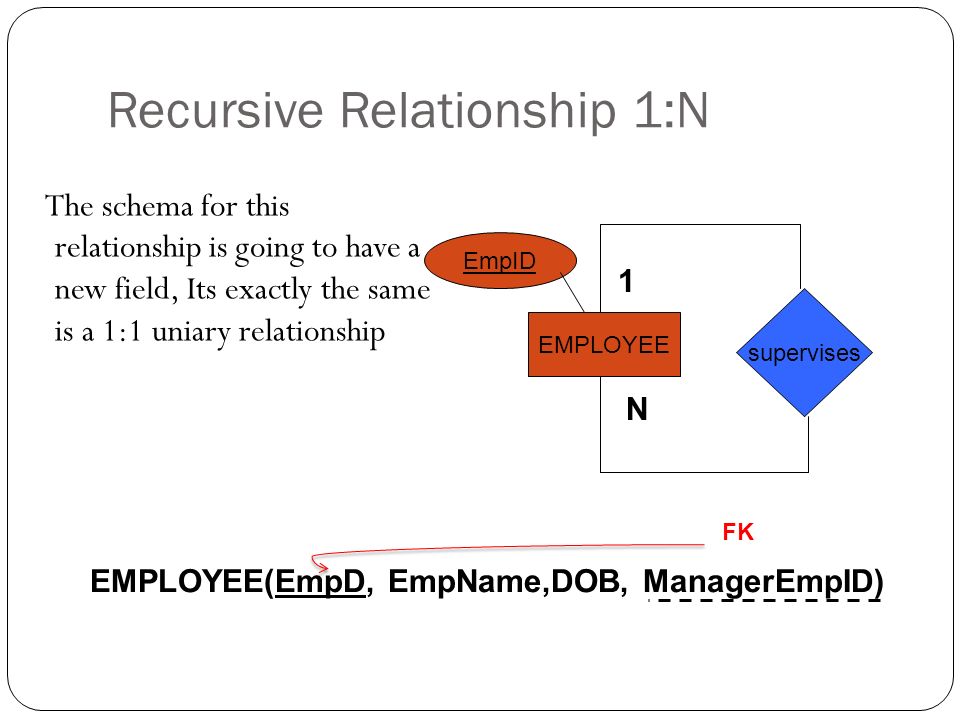 Recursive Relationship 1:N

The schema for this relationship is going to have a new field, Its exactly the same is a 1:1 uniary relationship

EmpID

1

EMPLOYEE

supervises

N

FK

EMPLOYEE(EmpD, EmpName,DOB, ManagerEmpID)